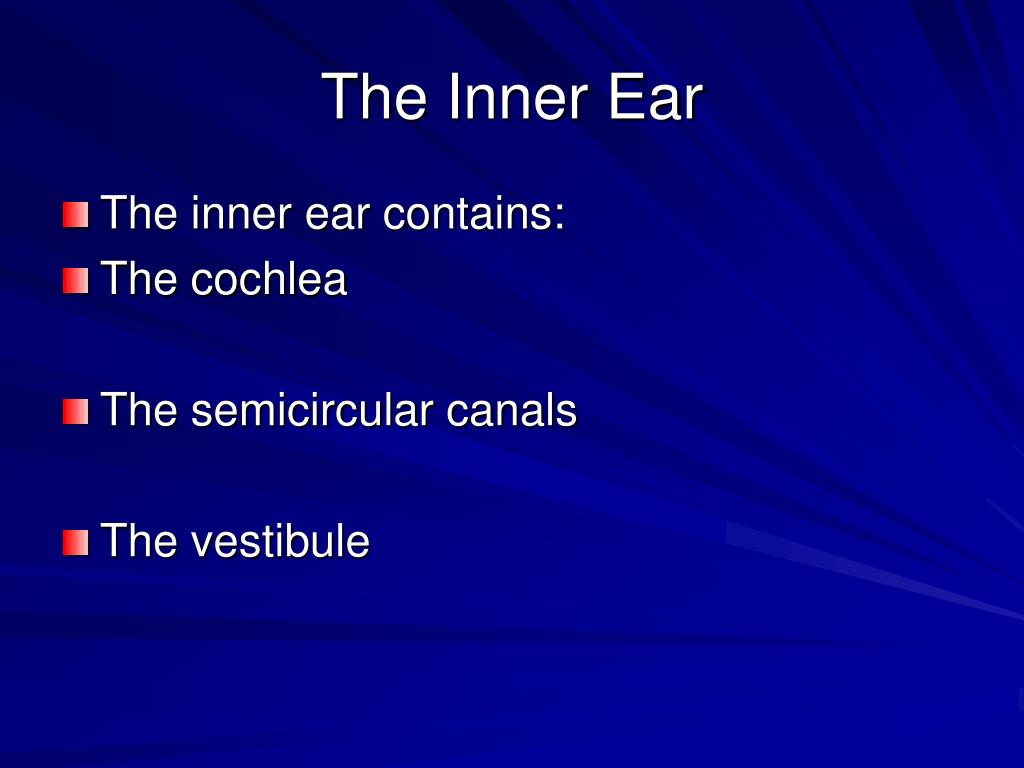 The Inner Ear

The inner ear contains:
The cochlea

The semicircular canals

The vestibule